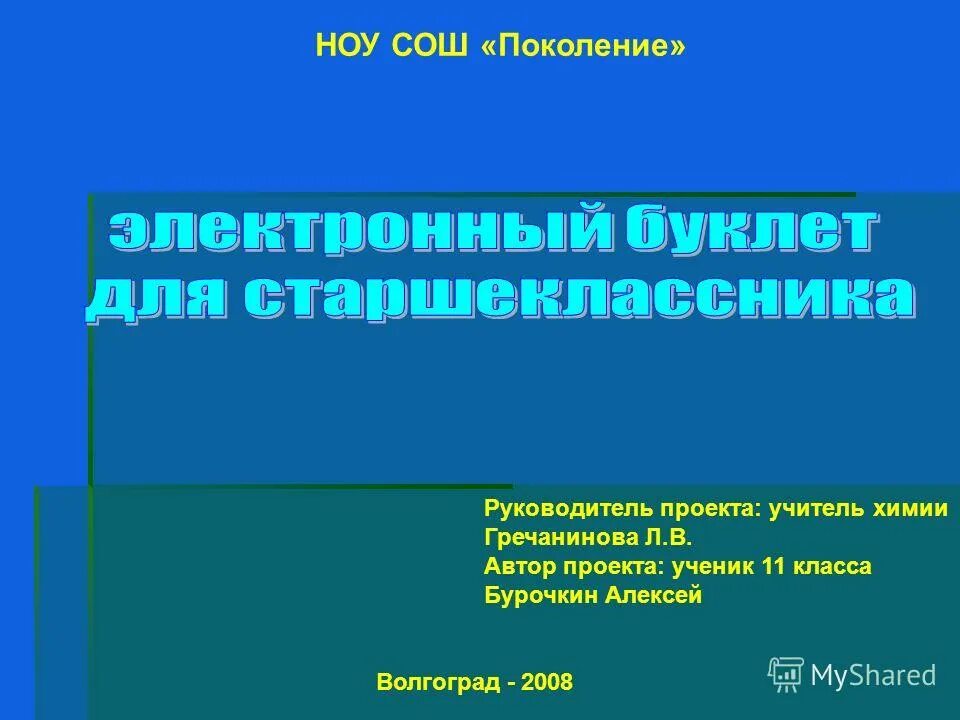 НОУ СОШ «Поколение»

электронный буклет для старшеклассника

Руководитель проекта: учитель химии Гречанинова Л.В.
Автор проекта: ученик 11 класса Бурочкин Алексей

Волгоград - 2008

MyShared